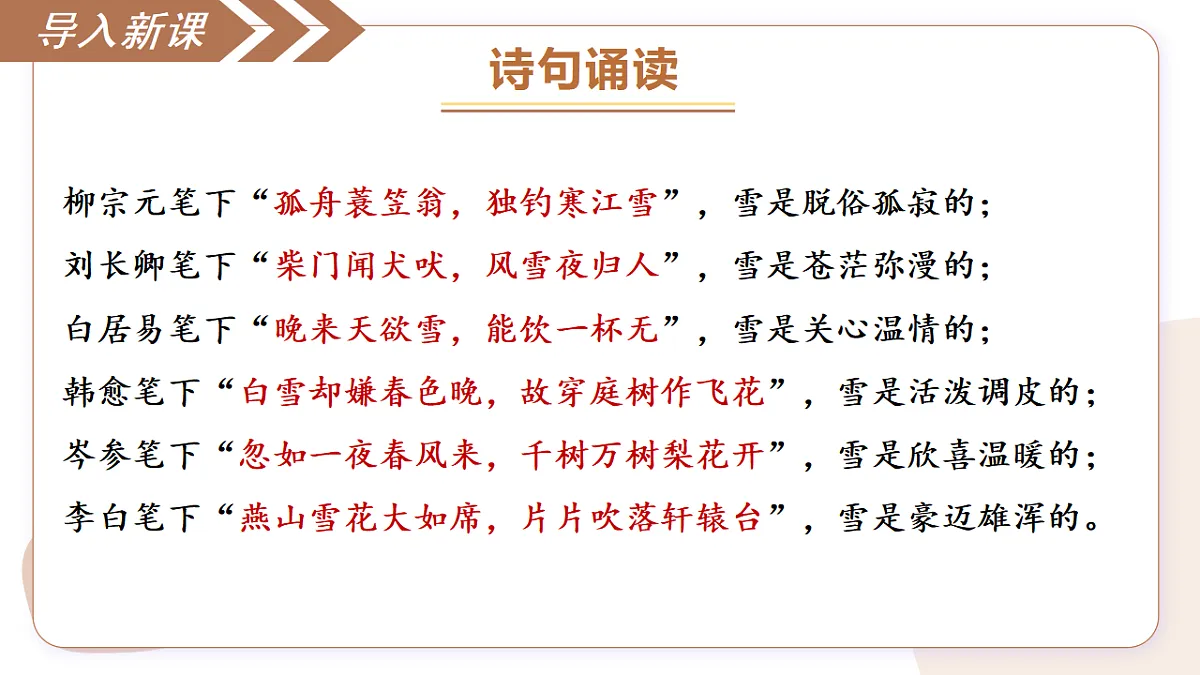 导入新课

诗句诵读

柳宗元笔下“孤舟蓑笠翁，独钓寒江雪”，雪是脱俗孤寂的；
刘长卿笔下“柴门闻犬吠，风雪夜归人”，雪是苍茫弥漫的；
白居易笔下“晚来天欲雪，能饮一杯无”，雪是关心温情的；
韩愈笔下“白雪却嫌春色晚，故穿庭树作飞花”，雪是活泼调皮的；
岑参笔下“忽如一夜春风来，千树万树梨花开”，雪是欣喜温暖的；
李白笔下“燕山雪花大如席，片片吹落轩辕台”，雪是豪迈雄浑的。